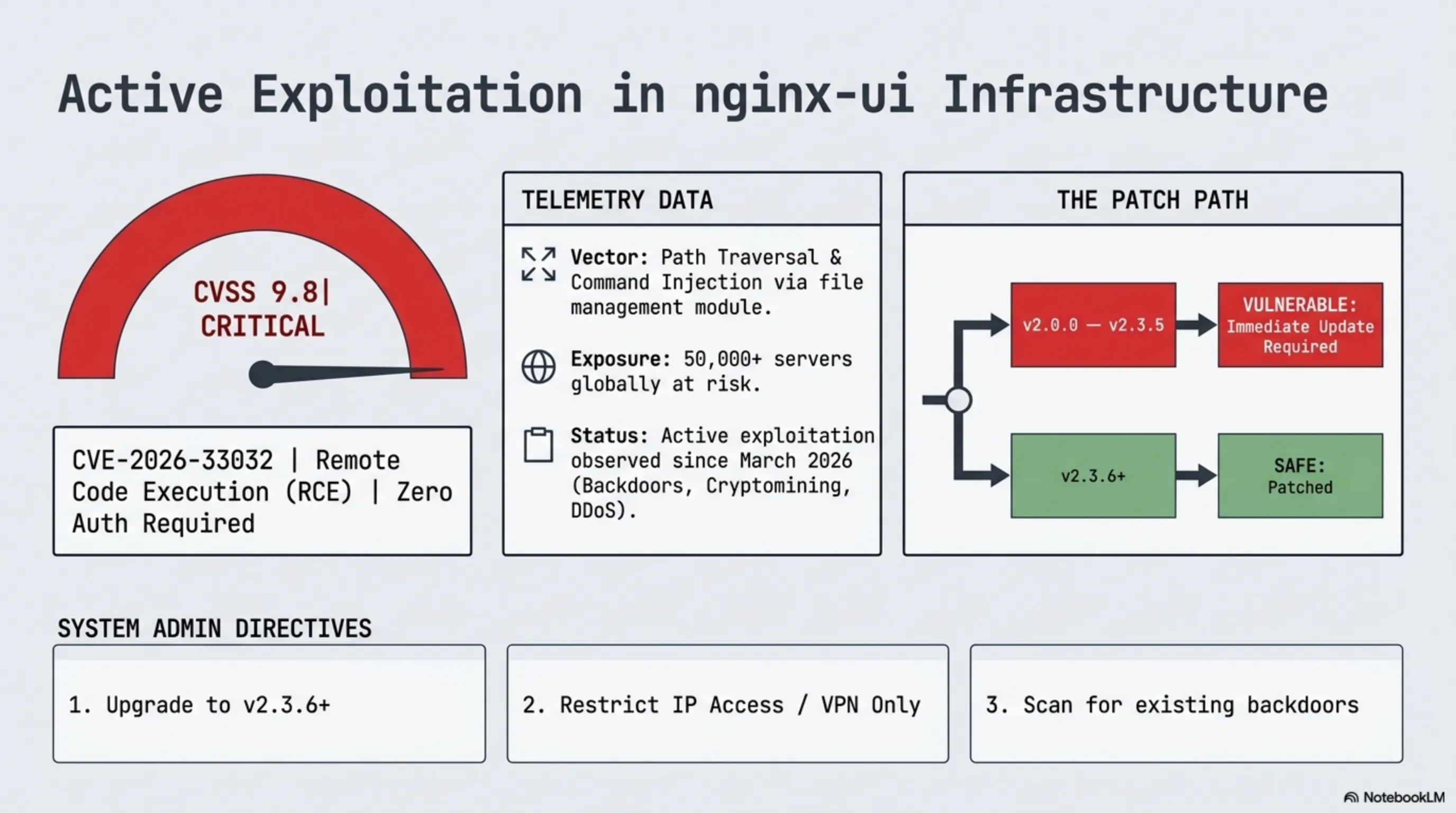 Active Exploitation in nginx-ui Infrastructure

CVSS 9.8|
CRITICAL

CVE-2026-33032 | Remote Code Execution (RCE) | Zero Auth Required

TELEMETRY DATA

Vector: Path Traversal & Command Injection via file management module.

Exposure: 50,000+ servers globally at risk.

Status: Active exploitation observed since March 2026 (Backdoors, Cryptomining, DDoS).

THE PATCH PATH

v2.0.0 — v2.3.5

VULNERABLE: Immediate Update Required

v2.3.6+

SAFE: Patched

SYSTEM ADMIN DIRECTIVES

1. Upgrade to v2.3.6+

2. Restrict IP Access / VPN Only

3. Scan for existing backdoors

NotebookLM